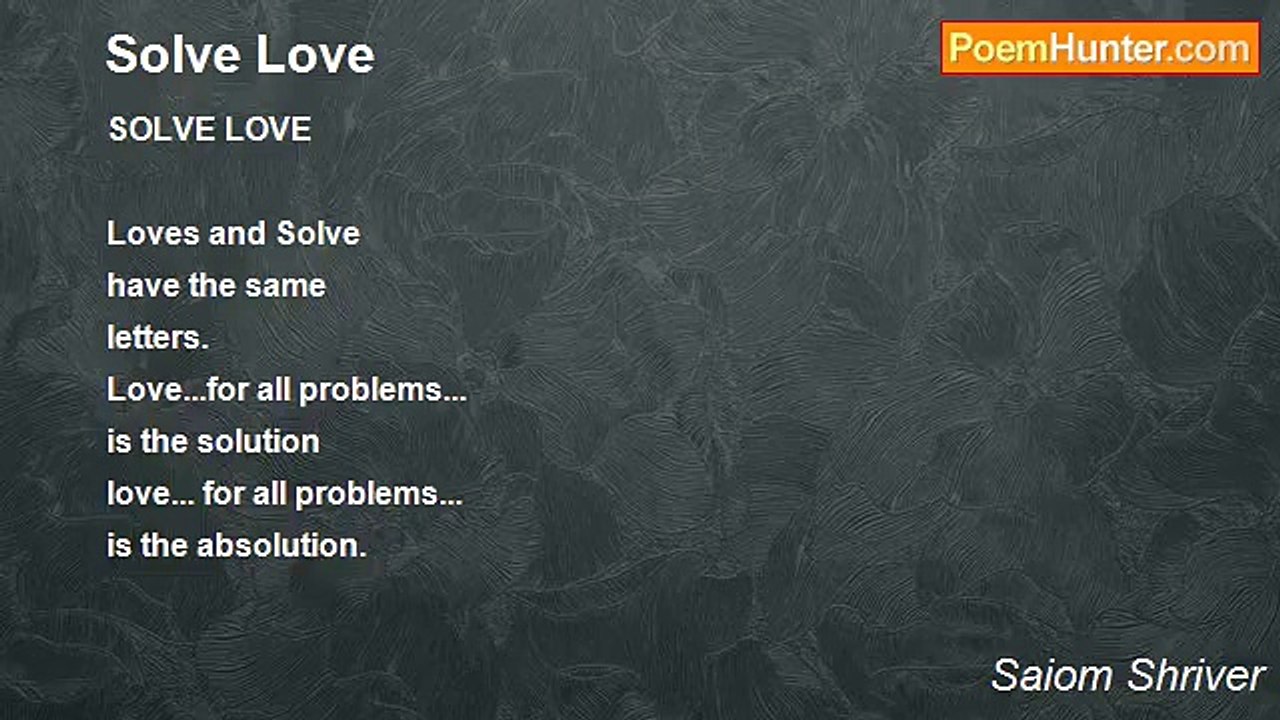 Solve Love

PoemHunter.com

SOLVE LOVE

Loves and Solve
have the same
letters.
Love...for all problems...
is the solution
love... for all problems...
is the absolution.

Saiom Shriver